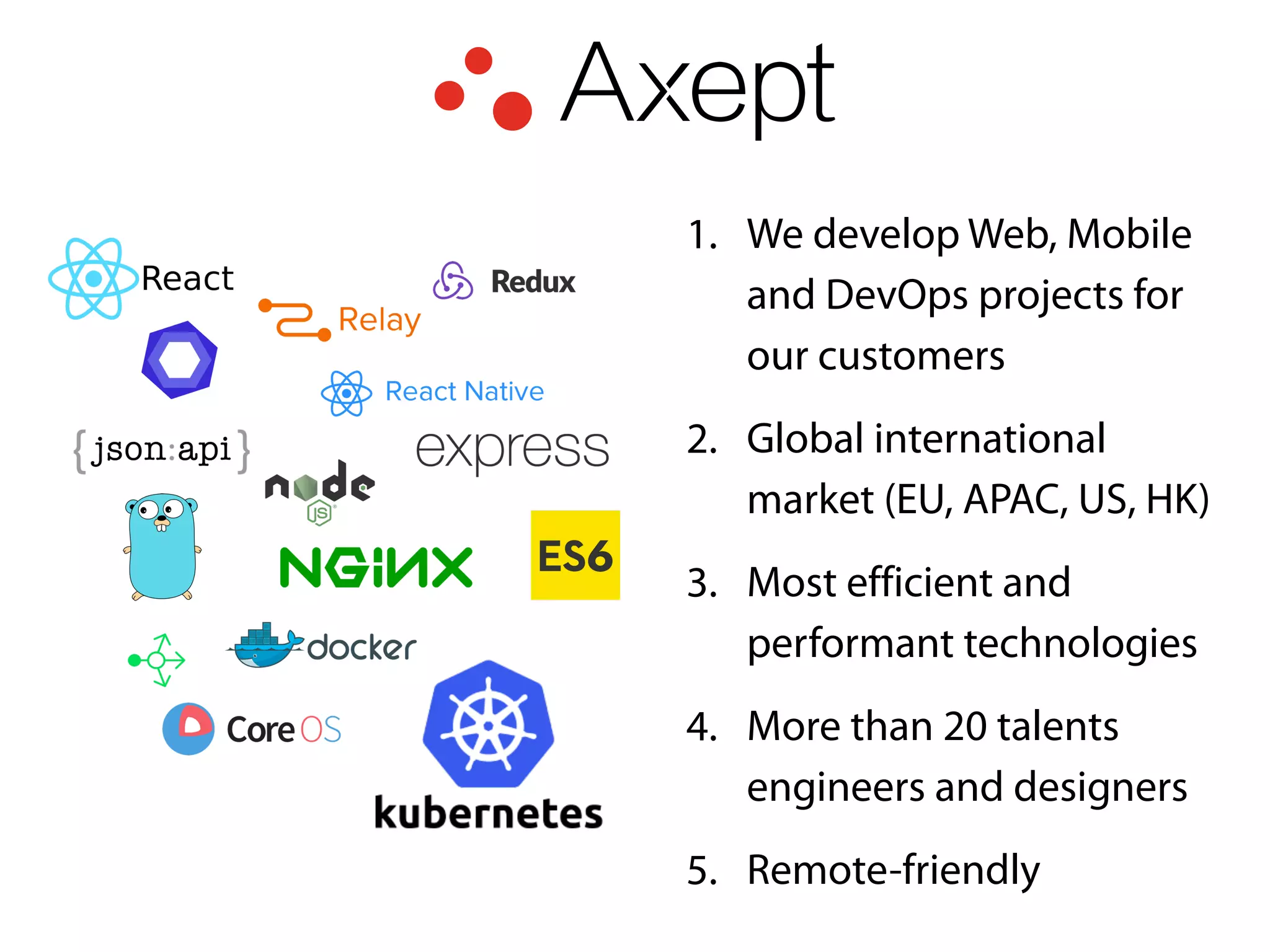 Axept

React
Relay
Redux
React Native
{json:api}
express
node
JS
NGINX
ES6
docker
CoreOS
kubernetes

1. We develop Web, Mobile and DevOps projects for our customers

2. Global international market (EU, APAC, US, HK)

3. Most efficient and performant technologies

4. More than 20 talents engineers and designers

5. Remote-friendly